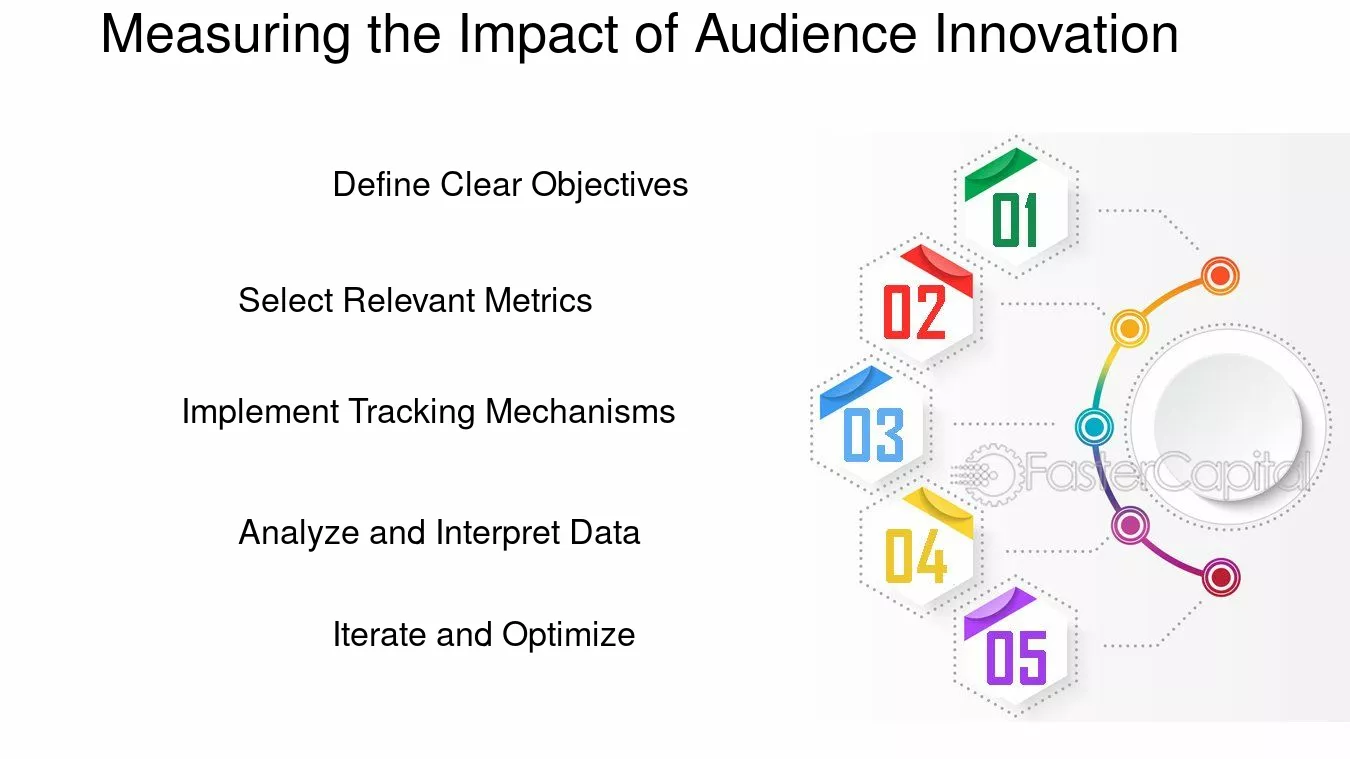 Measuring the Impact of Audience Innovation

Define Clear Objectives

Select Relevant Metrics

Implement Tracking Mechanisms

Analyze and Interpret Data

Iterate and Optimize

01

02

03

04

05

FasterCapital